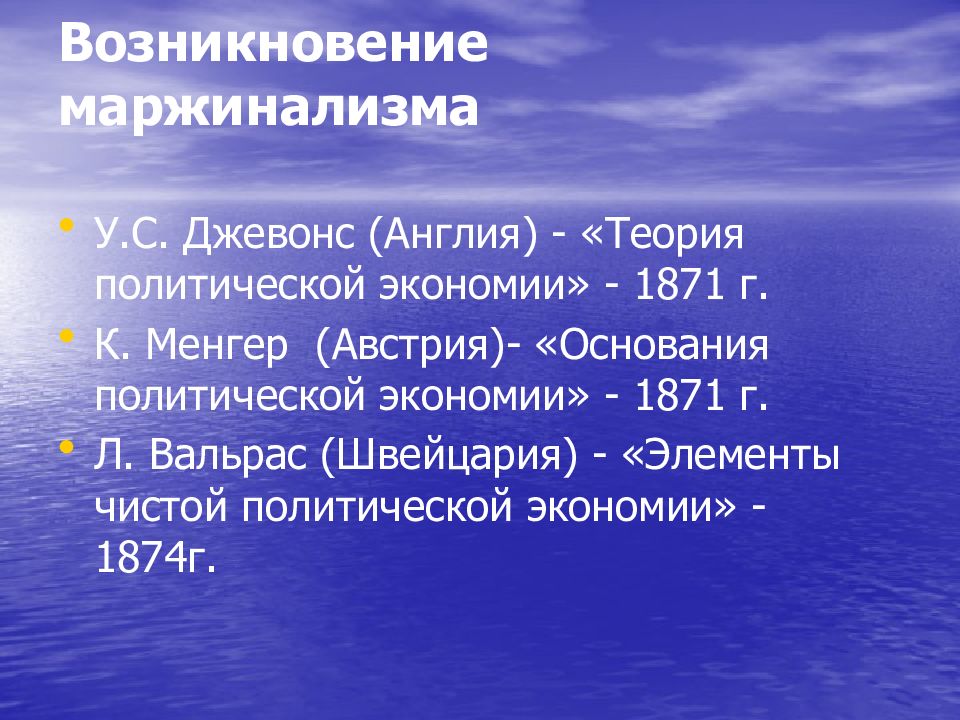 Возникновение маржинализма

• У.С. Джевонс (Англия) - «Теория политической экономии» - 1871 г.
• К. Менгер  (Австрия)- «Основания политической экономии» - 1871 г.
• Л. Вальрас (Швейцария) - «Элементы чистой политической экономии» - 1874г.